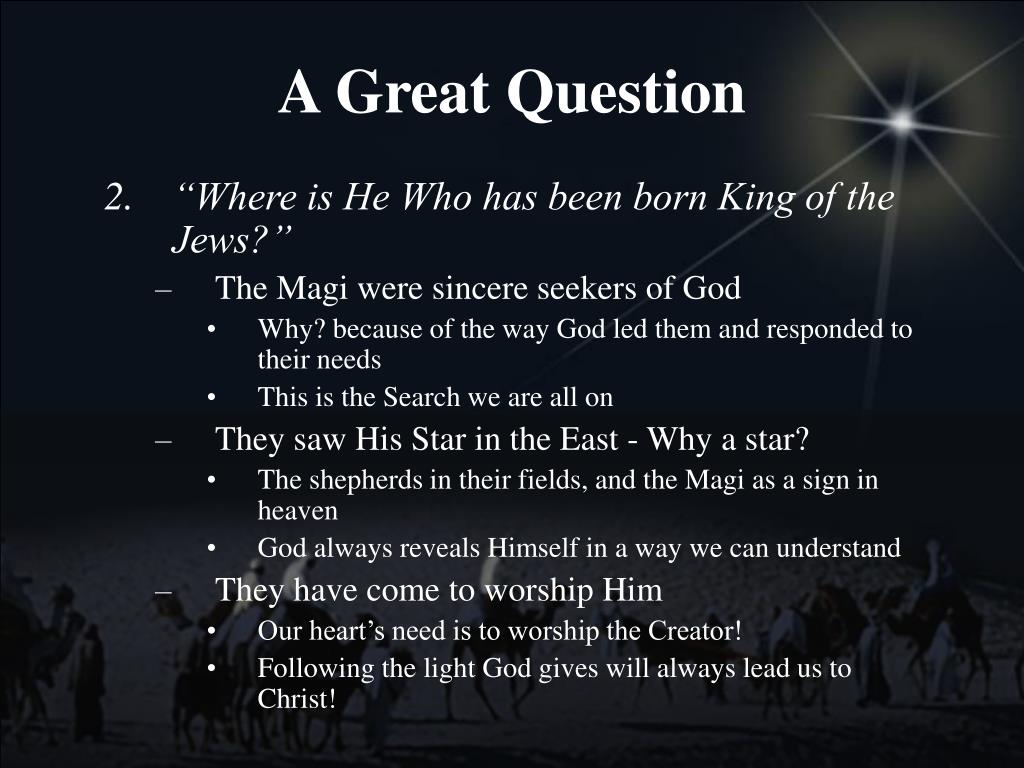 A Great Question

2. “Where is He Who has been born King of the Jews?”

– The Magi were sincere seekers of God
• Why? because of the way God led them and responded to their needs
• This is the Search we are all on
– They saw His Star in the East - Why a star?
• The shepherds in their fields, and the Magi as a sign in heaven
• God always reveals Himself in a way we can understand
– They have come to worship Him
• Our heart’s need is to worship the Creator!
• Following the light God gives will always lead us to Christ!